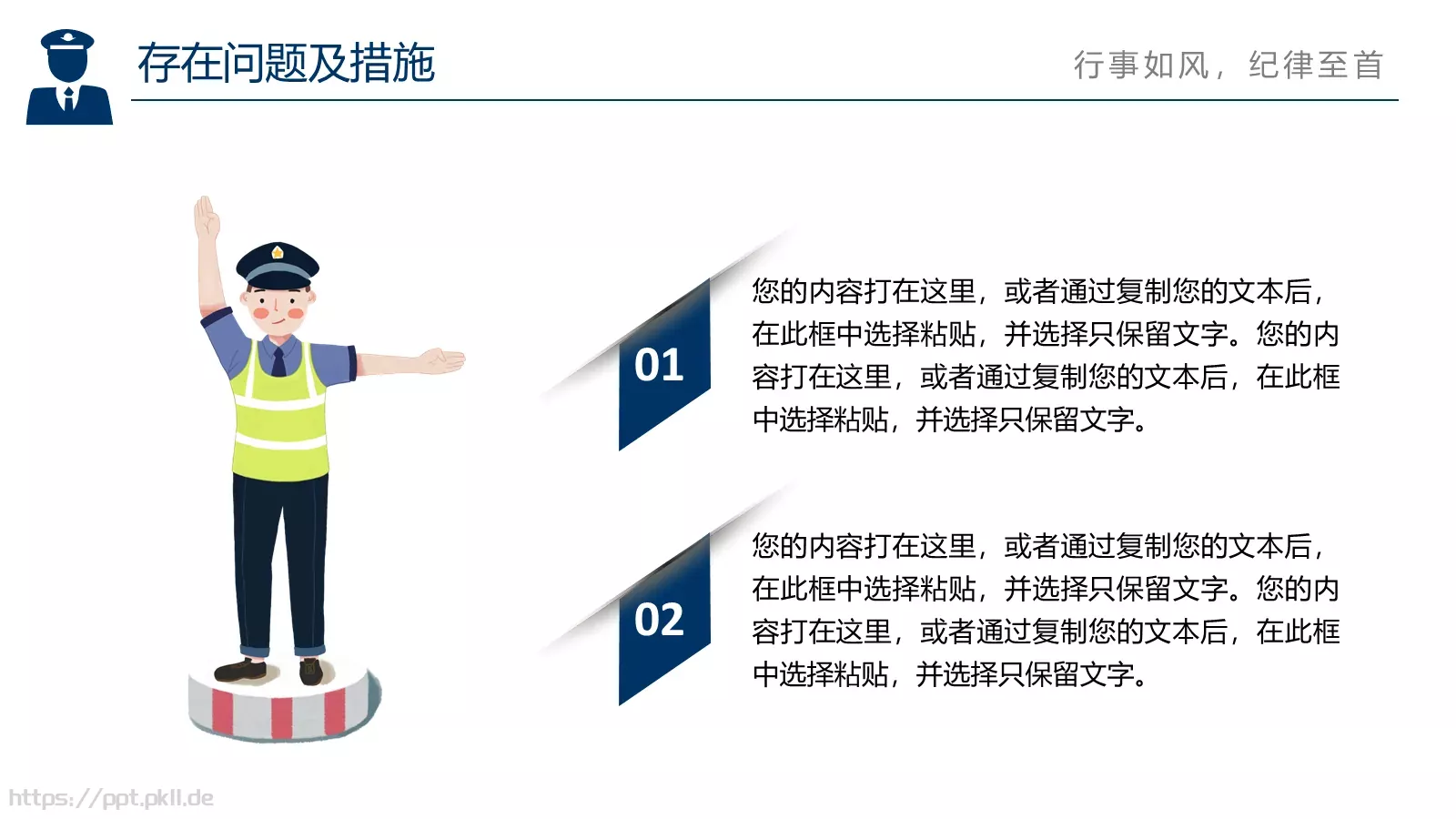 存在问题及措施

行事如风，纪律至首

01

您的内容打在这里，或者通过复制您的文本后，在此框中选择粘贴，并选择只保留文字。您的内容打在这里，或者通过复制您的文本后，在此框中选择粘贴，并选择只保留文字。

02

您的内容打在这里，或者通过复制您的文本后，在此框中选择粘贴，并选择只保留文字。您的内容打在这里，或者通过复制您的文本后，在此框中选择粘贴，并选择只保留文字。

https://ppt.pkll.de